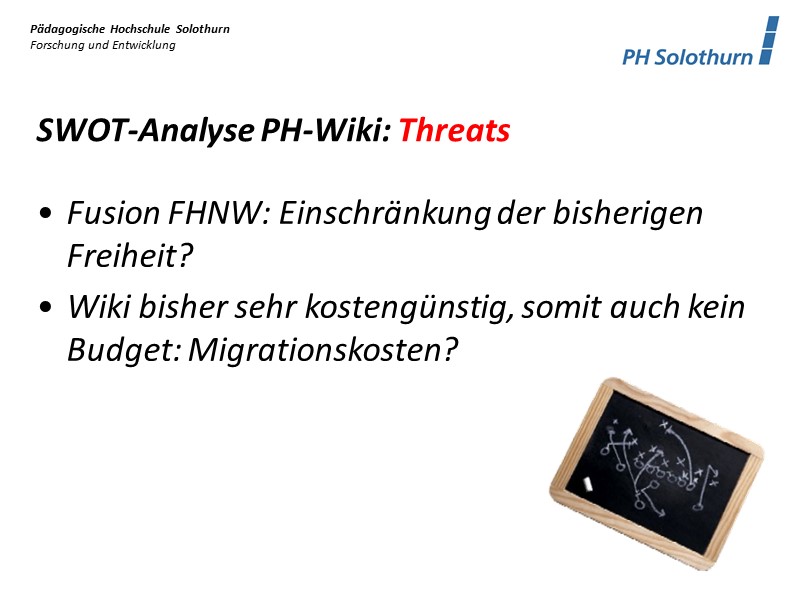 Pädagogische Hochschule Solothurn
Forschung und Entwicklung

PH Solothurn

SWOT-Analyse PH-Wiki: Threats

• Fusion FHNW: Einschränkung der bisherigen Freiheit?
• Wiki bisher sehr kostengünstig, somit auch kein Budget: Migrationskosten?